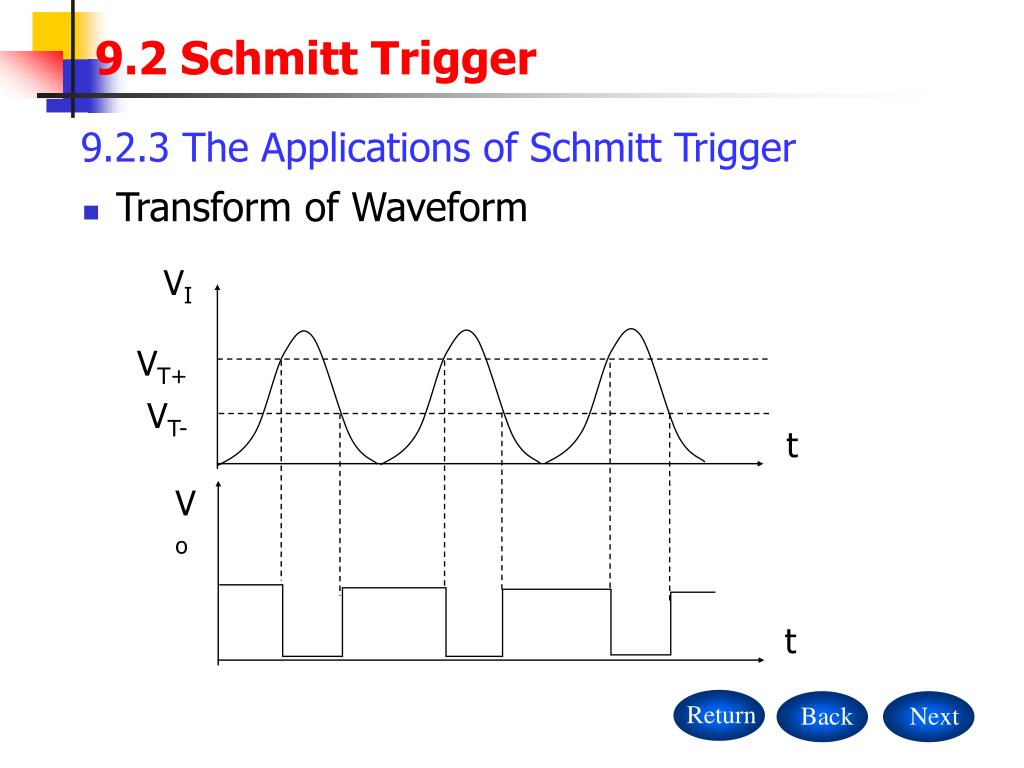 9.2 Schmitt Trigger

9.2.3 The Applications of Schmitt Trigger

Transform of Waveform

$V_I$

$V_{T+}$

$V_{T-}$

t

$V_o$

t

Return Back Next